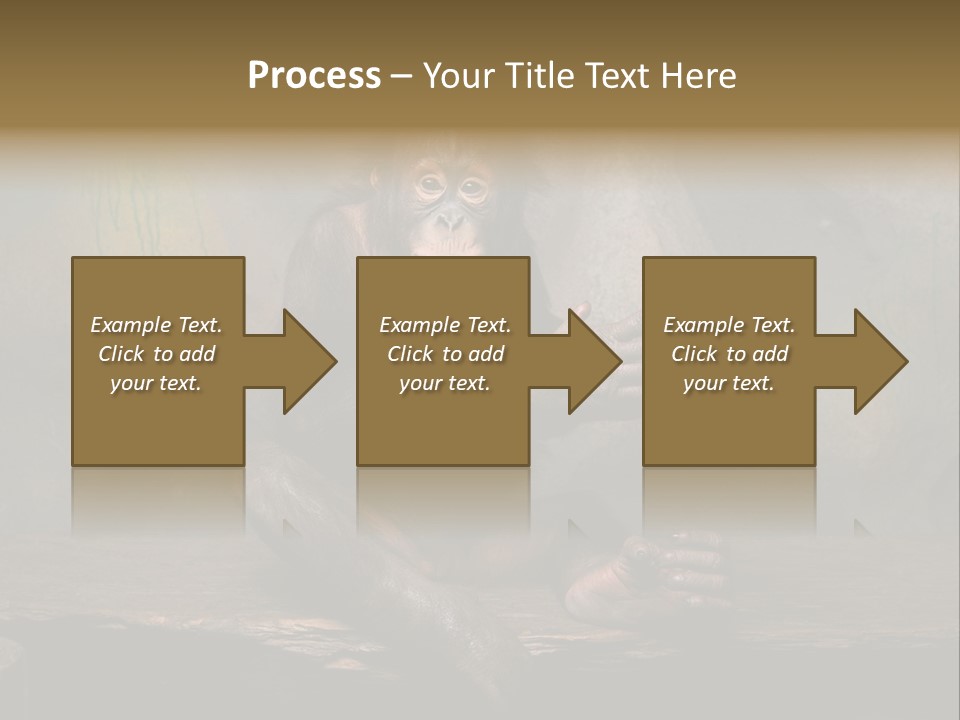 Process – Your Title Text Here

Example Text. Click to add your text.

Example Text. Click to add your text.

Example Text. Click to add your text.